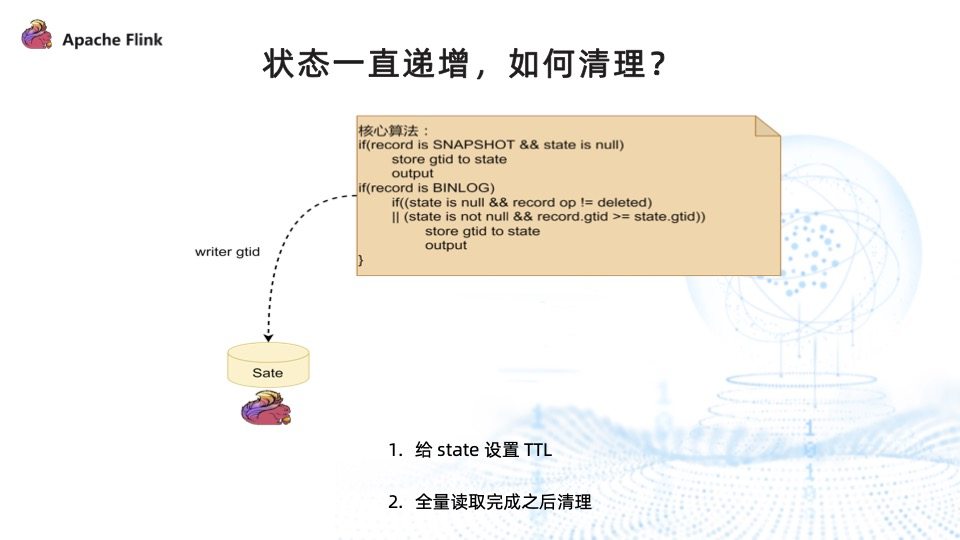 Apache Flink

状态一直递增，如何清理？

核心算法：
if(record is SNAPSHOT && state is null)
store gtid to state
output
if(record is BINLOG)
if((state is null && record op != deleted)
|| (state is not null && record.gtid >= state.gtid))
store gtid to state
output
}

writer gtid

Sate

1. 给 state 设置 TTL

2. 全量读取完成之后清理